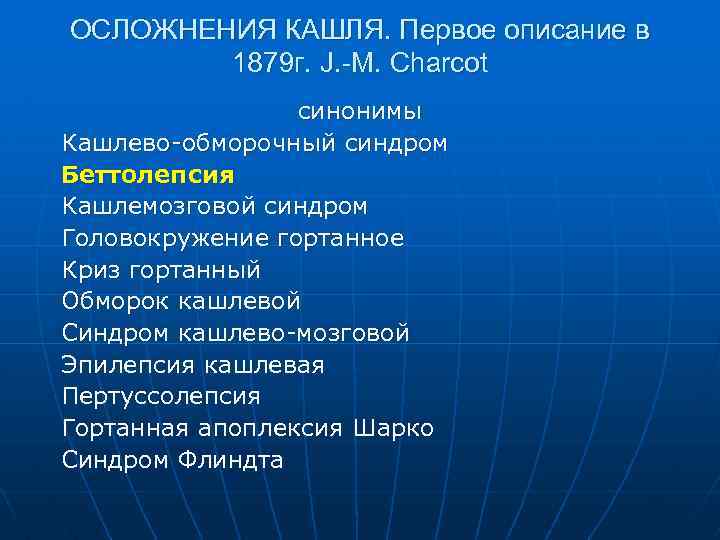 ОСЛОЖНЕНИЯ КАШЛЯ. Первое описание в 1879г. J.-M. Charcot

синонимы

Кашлево-обморочный синдром
Беттолепсия
Кашлемозговой синдром
Головокружение гортанное
Криз гортанный
Обморок кашлевой
Синдром кашлево-мозговой
Эпилепсия кашлевая
Пертуссолепсия
Гортанная апоплексия Шарко
Синдром Флиндта